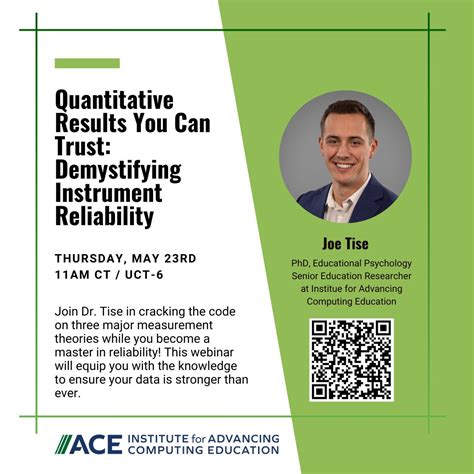 Quantitative Results You Can Trust: Demystifying Instrument Reliability

THURSDAY, MAY 23RD
11AM CT / UCT-6

Join Dr. Tise in cracking the code on three major measurement theories while you become a master in reliability! This webinar will equip you with the knowledge to ensure your data is stronger than ever.

Joe Tise

PhD, Educational Psychology
Senior Education Researcher at Institue for Advancing Computing Education

ACE INSTITUTE for ADVANCING COMPUTING EDUCATION